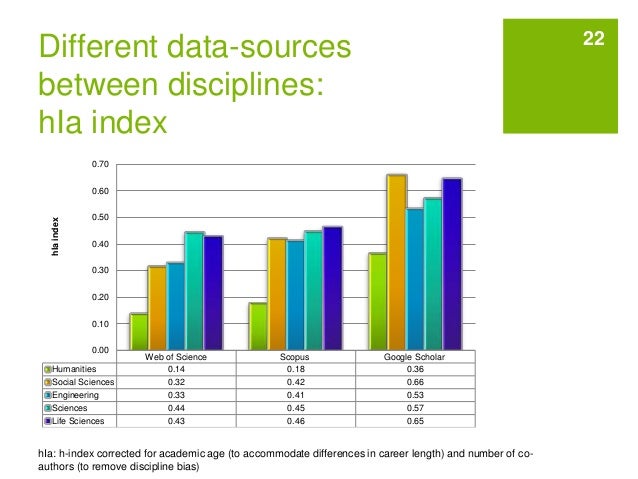 Different data-sources between disciplines: hIa index

22

hIa index

0.70
0.60
0.50
0.40
0.30
0.20
0.10
0.00

| | Web of Science | Scopus | Google Scholar |
|---|---|---|---|
| Humanities | 0.14 | 0.18 | 0.36 |
| Social Sciences | 0.32 | 0.42 | 0.66 |
| Engineering | 0.33 | 0.41 | 0.53 |
| Sciences | 0.44 | 0.45 | 0.57 |
| Life Sciences | 0.43 | 0.46 | 0.65 |

hIa: h-index corrected for academic age (to accommodate differences in career length) and number of co-authors (to remove discipline bias)